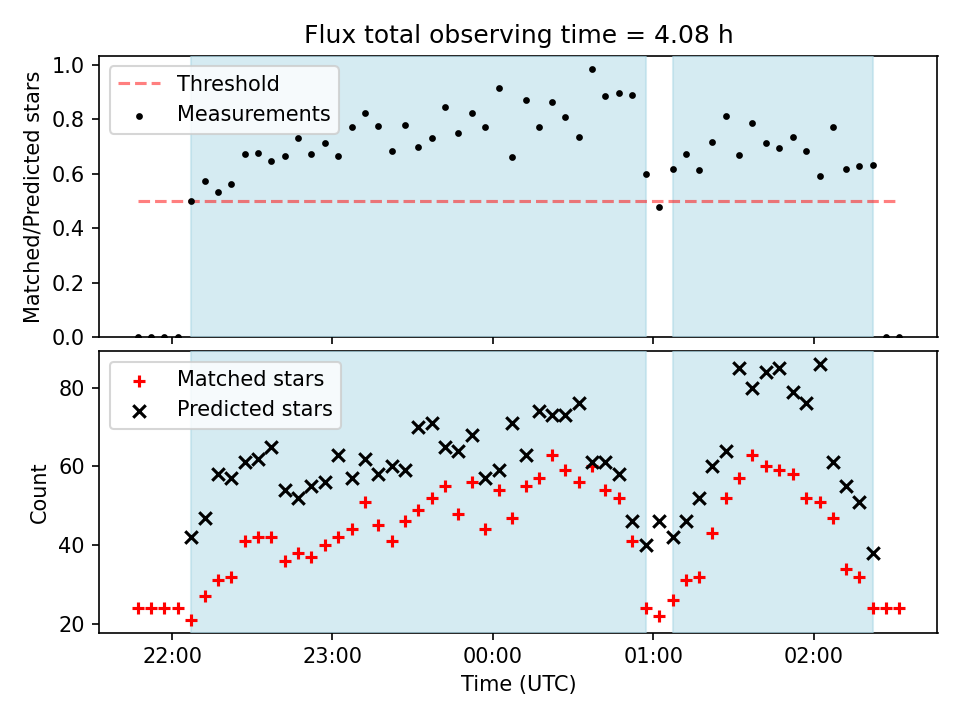 Flux total observing time = 4.08 h

Threshold
Measurements

Matched/Predicted stars

1.0
0.8
0.6
0.4
0.2
0.0

Matched stars
Predicted stars

Count

80
60
40
20

22:00
23:00
00:00
01:00
02:00

Time (UTC)